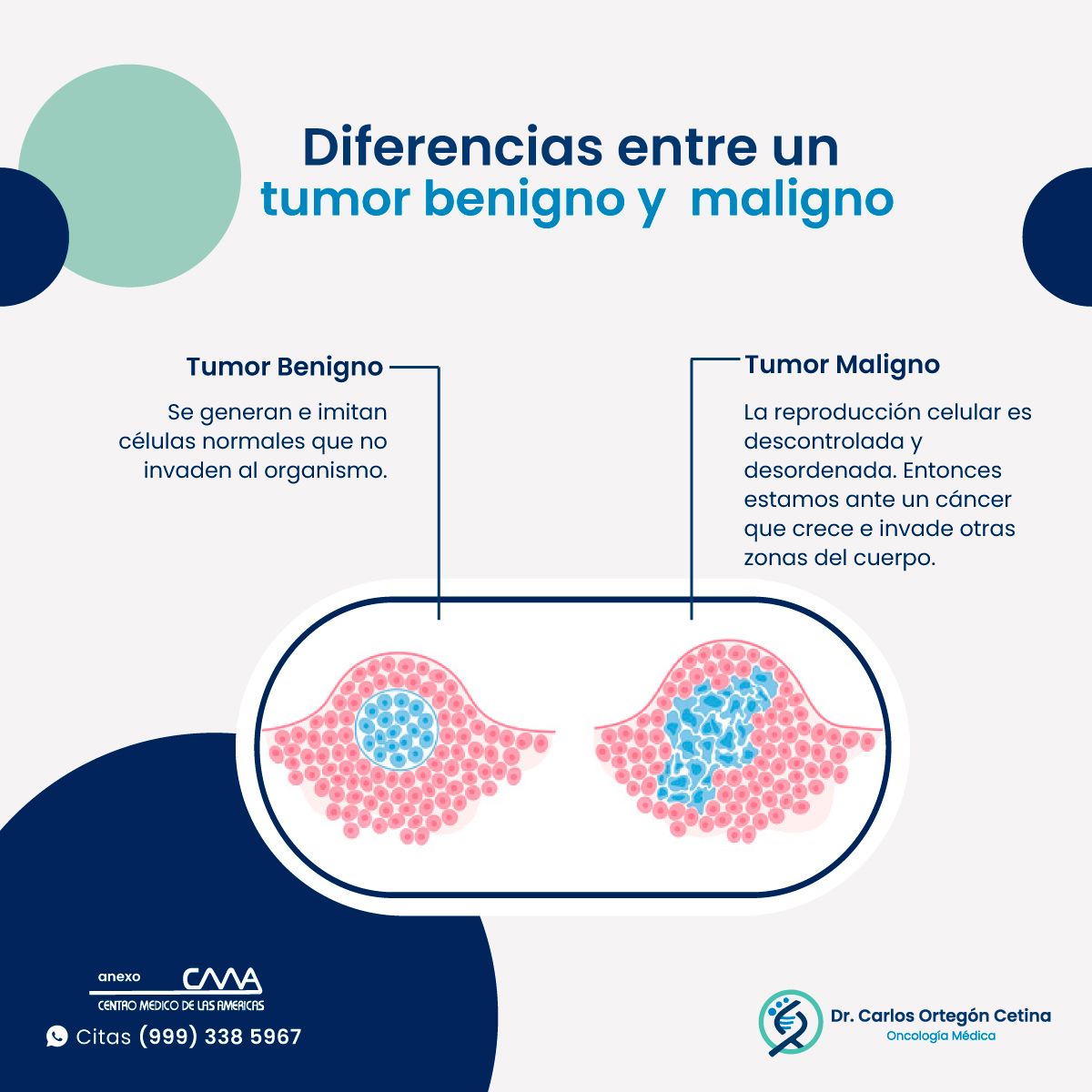 Diferencias entre un
tumor benigno y maligno

Tumor Benigno

Se generan e imitan células normales que no invaden al organismo.

Tumor Maligno

La reproducción celular es descontrolada y desordenada. Entonces estamos ante un cáncer que crece e invade otras zonas del cuerpo.

anexo CMA
CENTRO MEDICO DE LAS AMERICAS

Citas (999) 338 5967

Dr. Carlos Ortegón Cetina
Oncología Médica